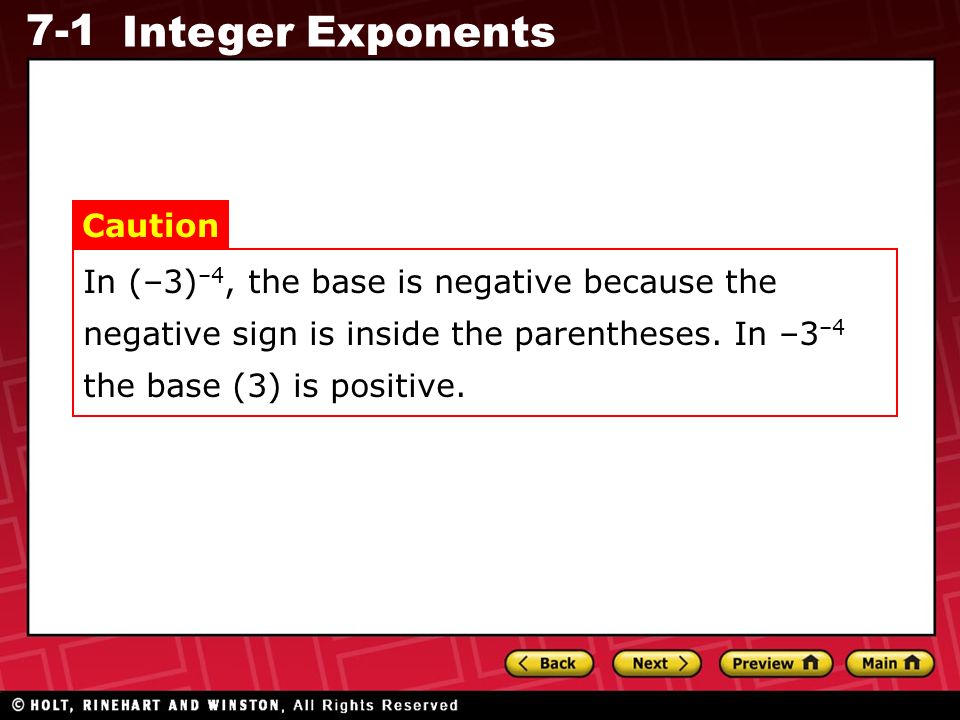 7-1 Integer Exponents

Caution

In $(-3)^{-4}$, the base is negative because the negative sign is inside the parentheses. In $-3^{-4}$ the base (3) is positive.

Back Next Preview Main

© HOLT, RINEHART AND WINSTON, All Rights Reserved